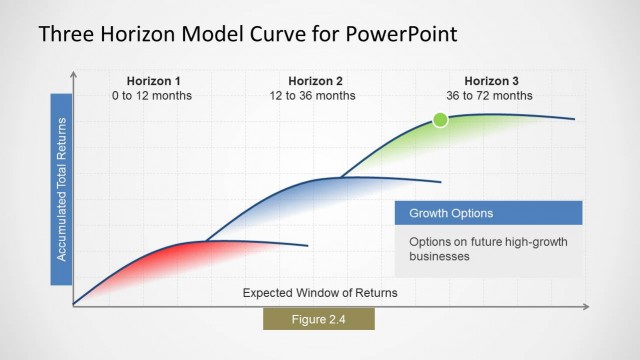 Three Horizon Model Curve for PowerPoint

Accumulated Total Returns

Horizon 1
0 to 12 months

Horizon 2
12 to 36 months

Horizon 3
36 to 72 months

Growth Options

Options on future high-growth businesses

Expected Window of Returns

Figure 2.4